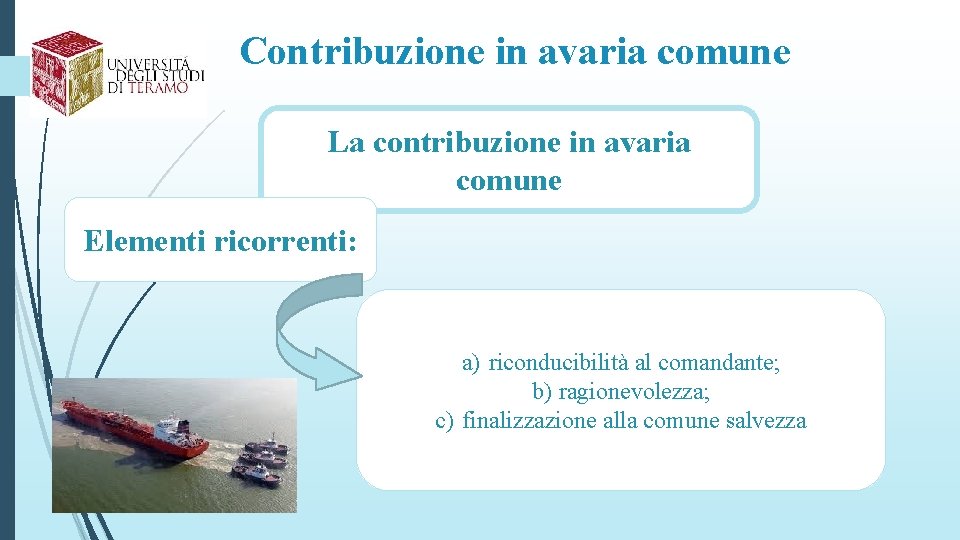 UNIVERSITÀ DEGLI STUDI DI TERAMO

Contribuzione in avaria comune

La contribuzione in avaria comune

Elementi ricorrenti:

a) riconducibilità al comandante;
b) ragionevolezza;
c) finalizzazione alla comune salvezza